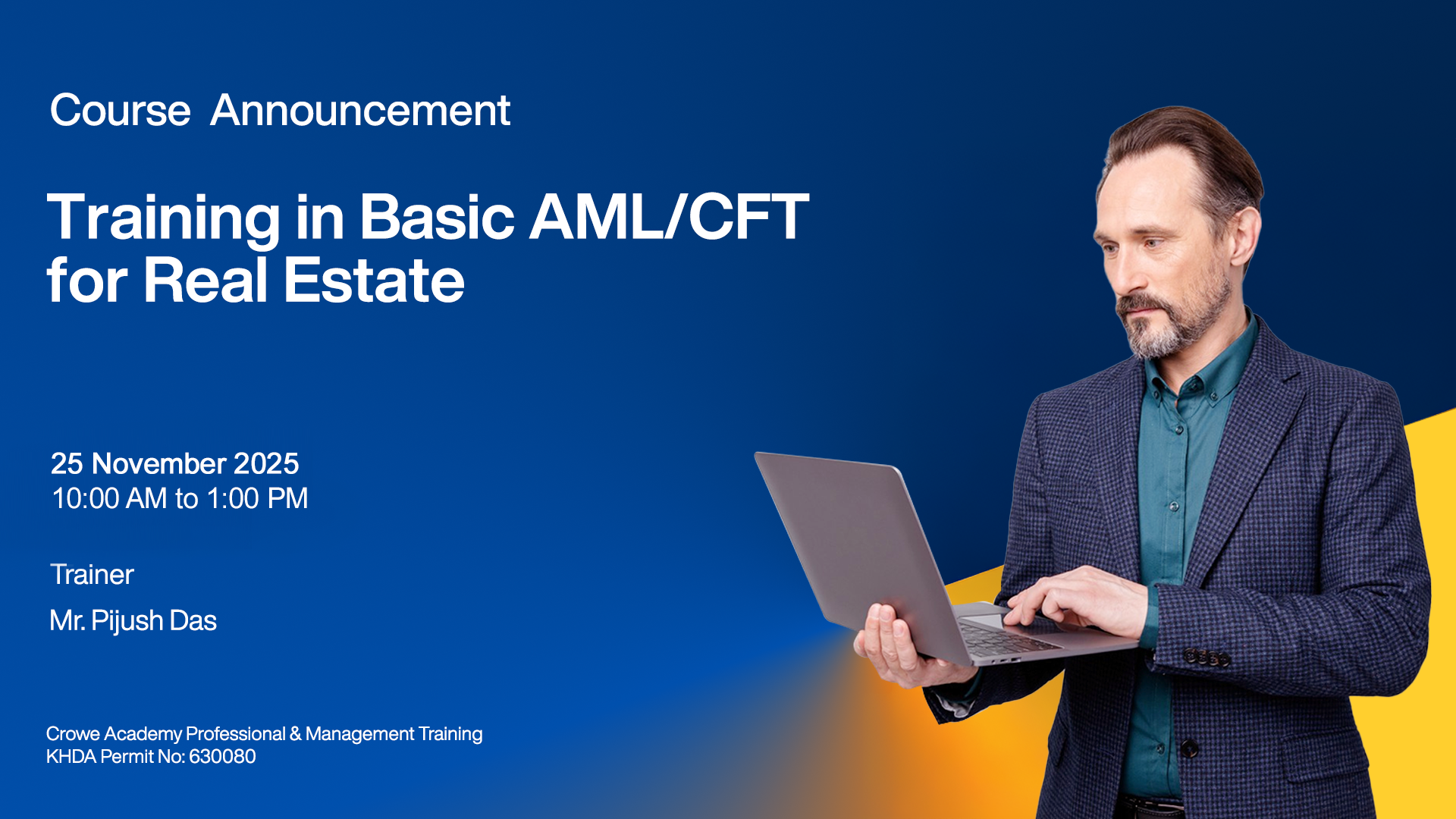 Course Announcement

Training in Basic AML/CFT for Real Estate

25 November 2025
10:00 AM to 1:00 PM

Trainer

Mr. Pijush Das

Crowe Academy Professional & Management Training
KHDA Permit No: 630080